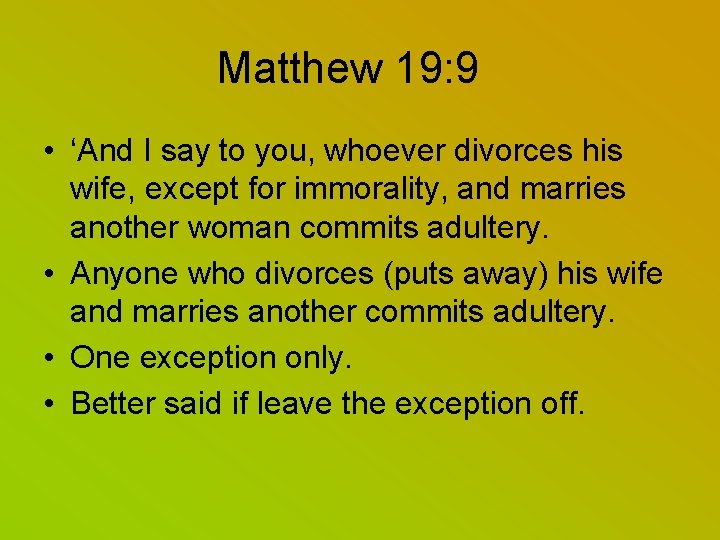 Matthew 19:9

• ‘And I say to you, whoever divorces his wife, except for immorality, and marries another woman commits adultery.
• Anyone who divorces (puts away) his wife and marries another commits adultery.
• One exception only.
• Better said if leave the exception off.